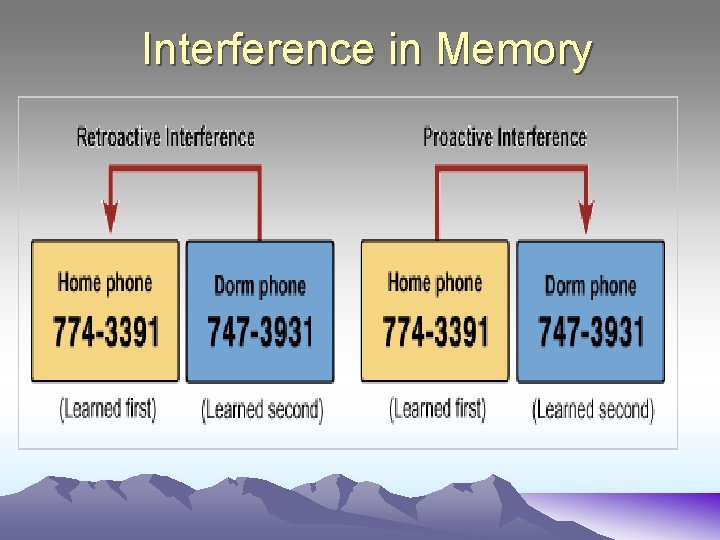 Interference in Memory

Retroactive Interference

Home phone
774-3391
(Learned first)

Dorm phone
747-3931
(Learned second)

Proactive Interference

Home phone
774-3391
(Learned first)

Dorm phone
747-3931
(Learned second)